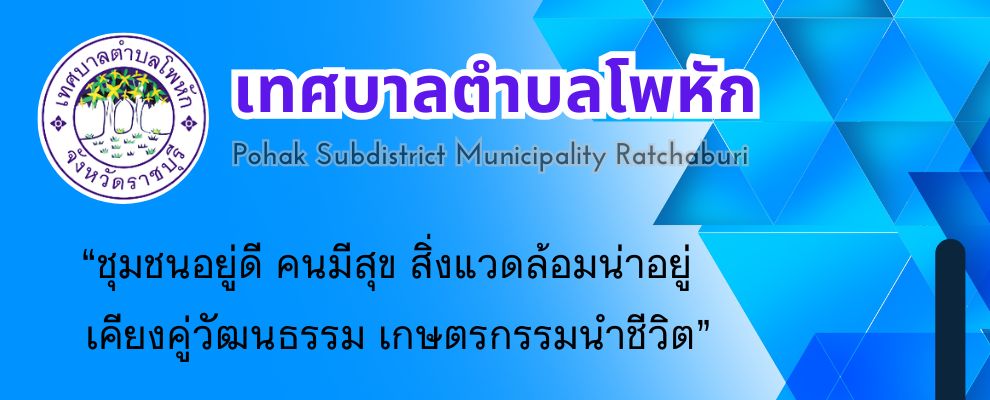 เทศบาลตำบลโพหัก
จังหวัดราชบุรี

เทศบาลตำบลโพหัก

Pohak Subdistrict Municipality Ratchaburi

“ชุมชนอยู่ดี คนมีสุข สิ่งแวดล้อมน่าอยู่ เคียงคู่วัฒนธรรม เกษตรกรรมนำชีวิต”